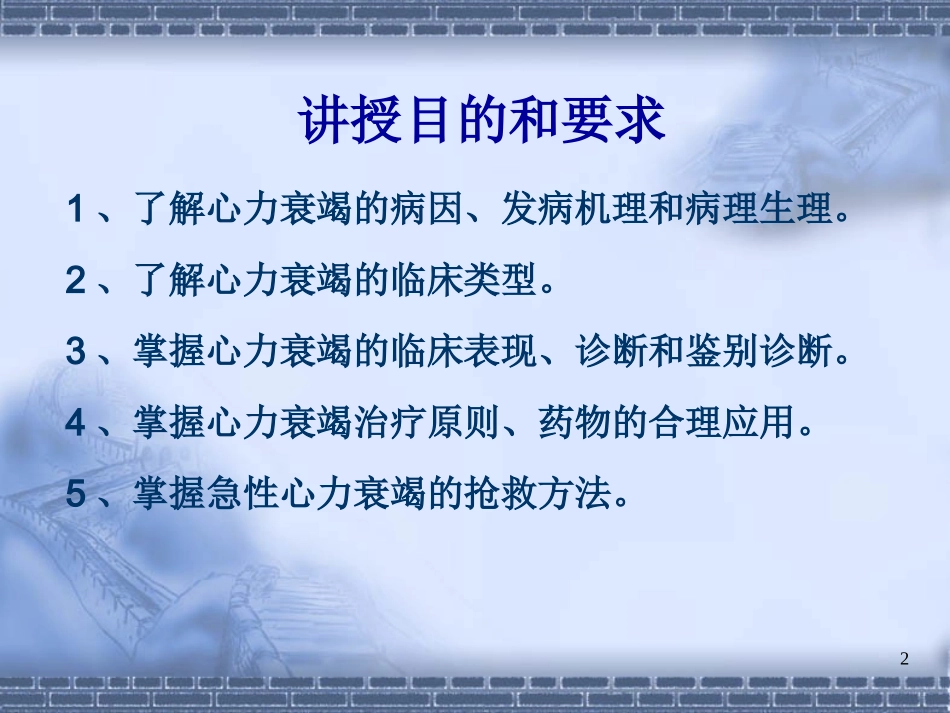 讲授目的和要求

1、了解心力衰竭的病因、发病机理和病理生理。

2、了解心力衰竭的临床类型。

3、掌握心力衰竭的临床表现、诊断和鉴别诊断。

4、掌握心力衰竭治疗原则、药物的合理应用。

5、掌握急性心力衰竭的抢救方法。

2